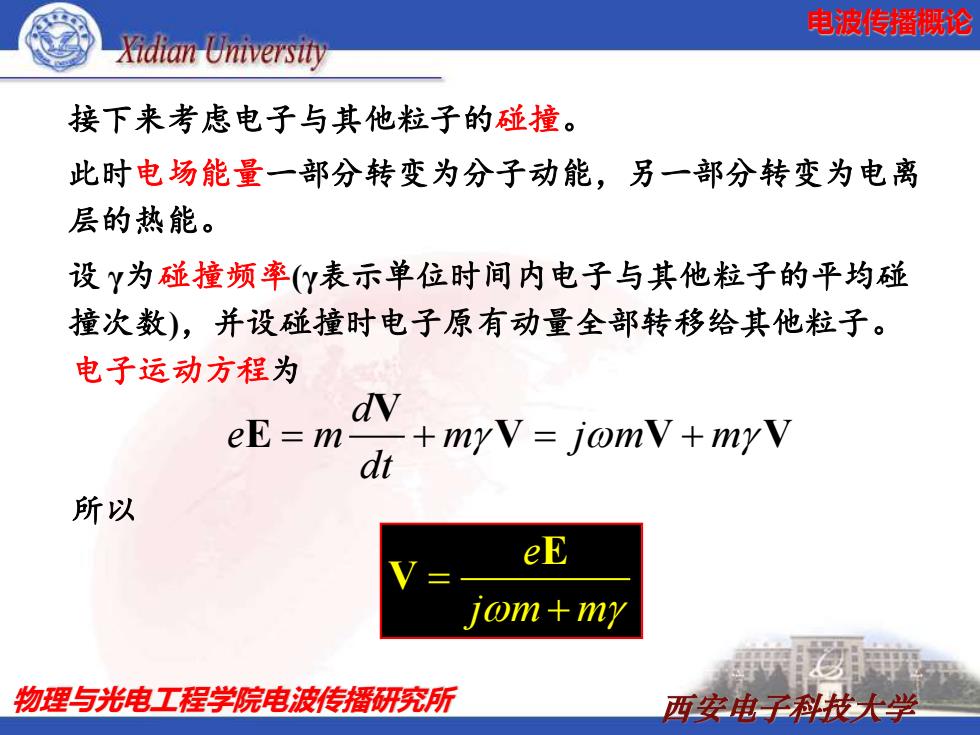 Xidian University

电波传播概论

接下来考虑电子与其他粒子的碰撞。

此时电场能量一部分转变为分子动能，另一部分转变为电离层的热能。

设 γ为碰撞频率(γ表示单位时间内电子与其他粒子的平均碰撞次数)，并设碰撞时电子原有动量全部转移给其他粒子。

电子运动方程为

$e\mathbf{E} = m\frac{d\mathbf{V}}{dt} + m\gamma\mathbf{V} = j\omega m\mathbf{V} + m\gamma\mathbf{V}$

所以

$\mathbf{V} = \frac{e\mathbf{E}}{j\omega m + m\gamma}$

物理与光电工程学院电波传播研究所

西安电子科技大学